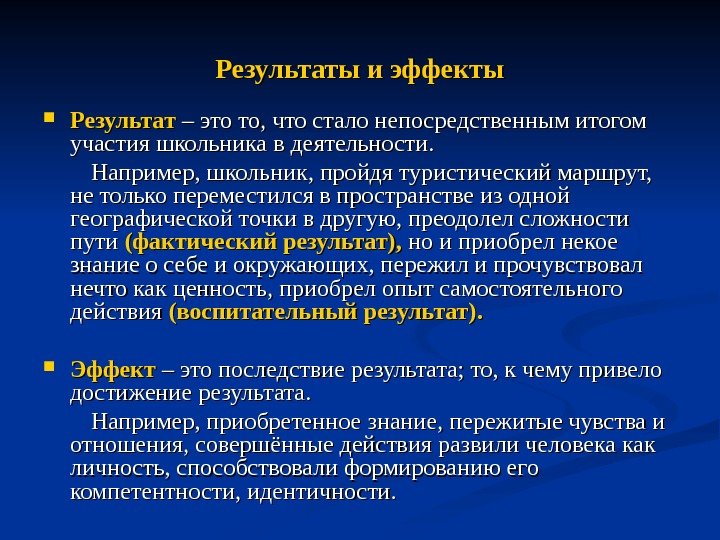 Результаты и эффекты

Результат – это то, что стало непосредственным итогом участия школьника в деятельности.

Например, школьник, пройдя туристический маршрут, не только переместился в пространстве из одной географической точки в другую, преодолел сложности пути (фактический результат), но и приобрел некое знание о себе и окружающих, пережил и прочувствовал нечто как ценность, приобрел опыт самостоятельного действия (воспитательный результат).

Эффект – это последствие результата; то, к чему привело достижение результата.

Например, приобретенное знание, пережитые чувства и отношения, совершённые действия развили человека как личность, способствовали формированию его компетентности, идентичности.